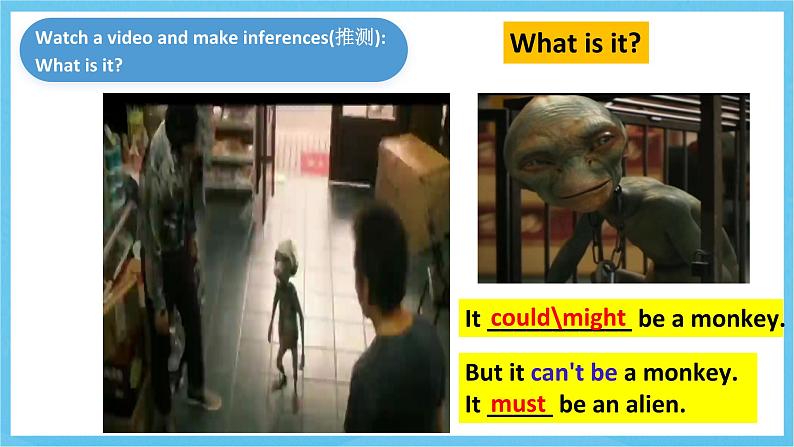 Watch a video and make inferences(推测):
What is it?

What is it?

It could\might be a monkey.

But it can't be a monkey.
It must be an alien.